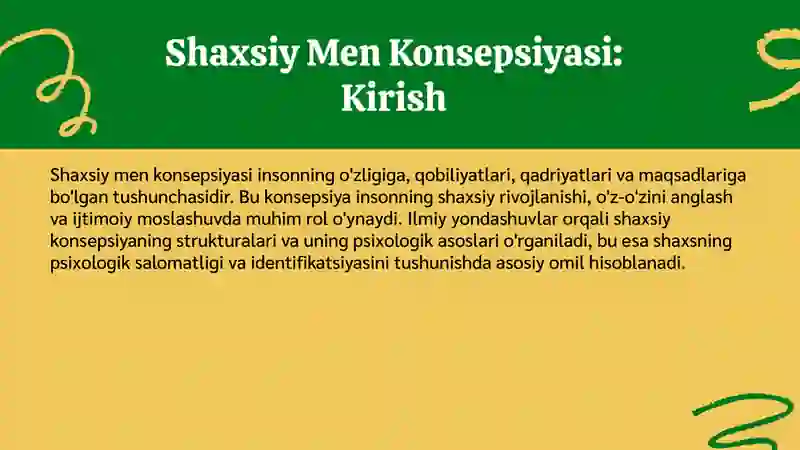 Shaxsiy Men Konsepsiyasi: Kirish

Shaxsiy men konsepsiyasi insonning o'zligiga, qobiliyatlari, qadriyatlari va maqsadlariga bo'lgan tushunchasidir. Bu konsepsiya insonning shaxsiy rivojlanishi, o'z-o'zini anglash va ijtimoiy moslashuvda muhim rol o'ynaydi. Ilmiy yondashuvlar orqali shaxsiy konsepsiyaning strukturalari va uning psixologik asoslari o'rganiladi, bu esa shaxsning psixologik salomatligi va identifikatsiyasini tushunishda asosiy omil hisoblanadi.